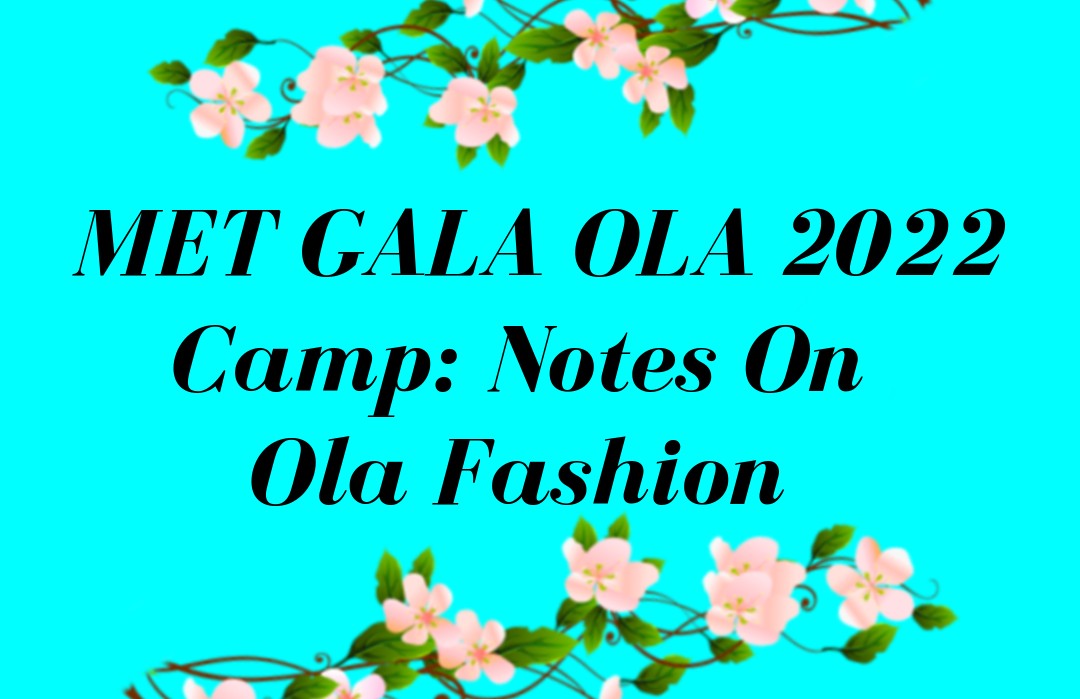 MET GALA OLA 2022
Camp: Notes On
Ola Fashion